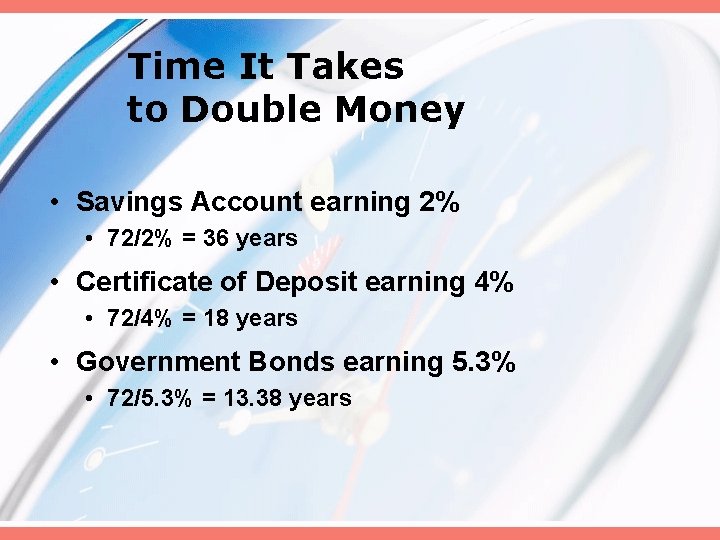 Time It Takes to Double Money

• Savings Account earning 2%
  • 72/2% = 36 years
• Certificate of Deposit earning 4%
  • 72/4% = 18 years
• Government Bonds earning 5.3%
  • 72/5.3% = 13.38 years